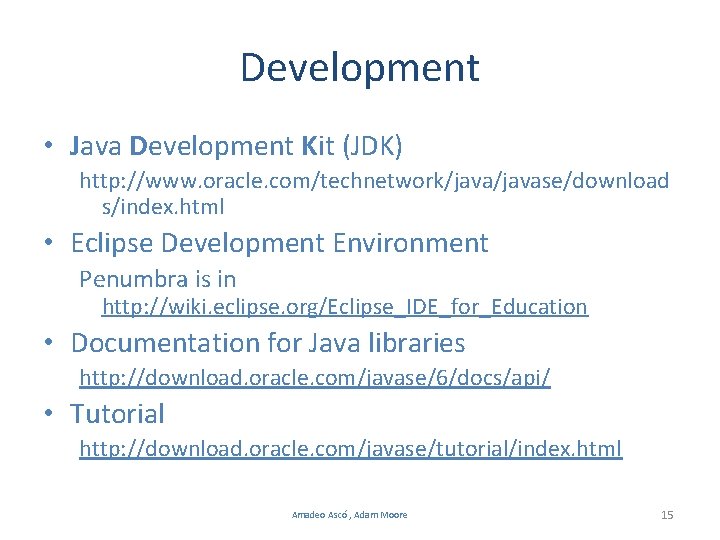 Development

• Java Development Kit (JDK)
http://www.oracle.com/technetwork/java/javase/downloads/index.html

• Eclipse Development Environment
Penumbra is in http://wiki.eclipse.org/Eclipse_IDE_for_Education

• Documentation for Java libraries
http://download.oracle.com/javase/6/docs/api/

• Tutorial
http://download.oracle.com/javase/tutorial/index.html

Amadeo Ascó , Adam Moore

15